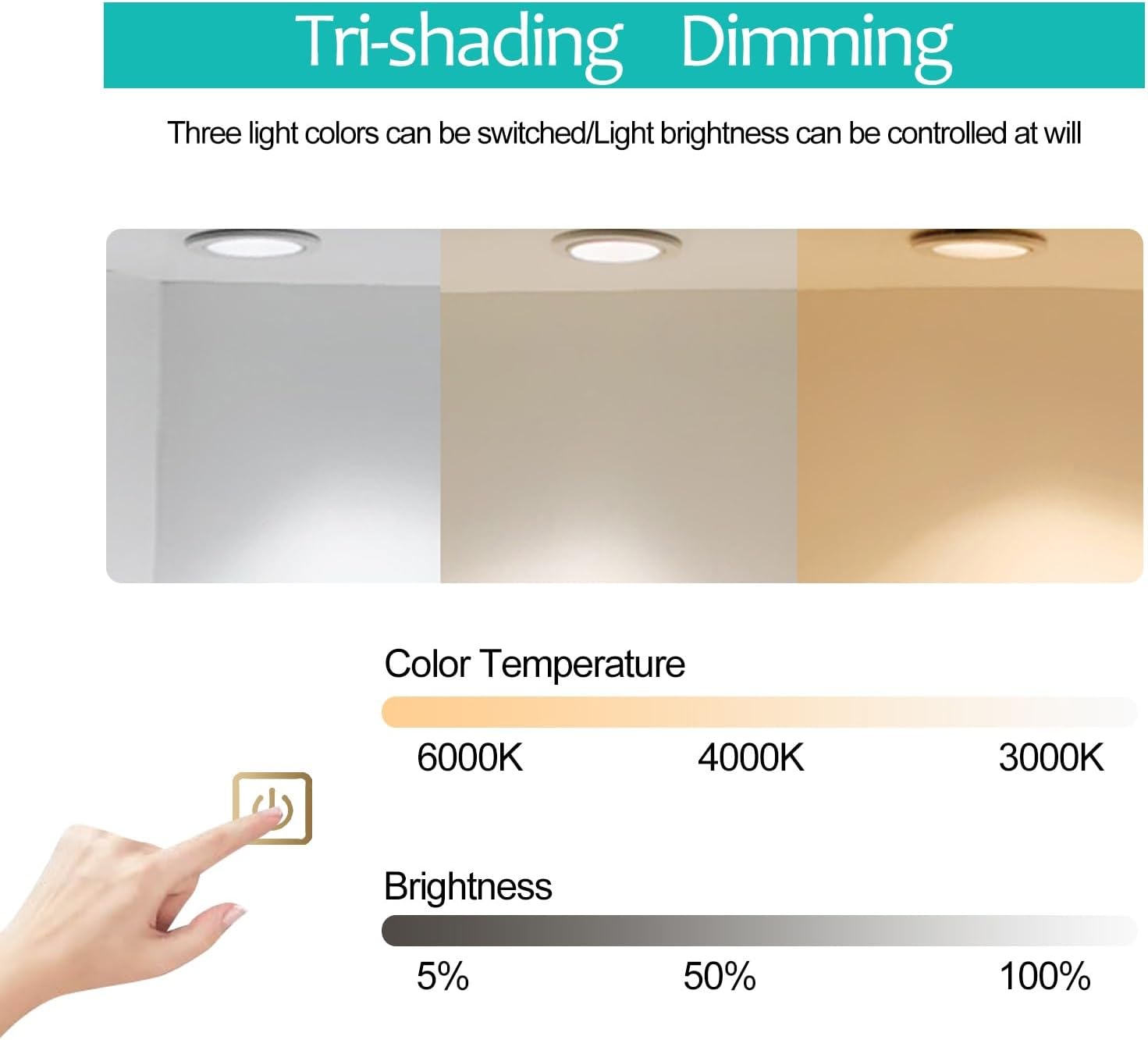 Tri-shading Dimming

Three light colors can be switched/Light brightness can be controlled at will

Color Temperature

6000K 4000K 3000K

Brightness

5% 50% 100%